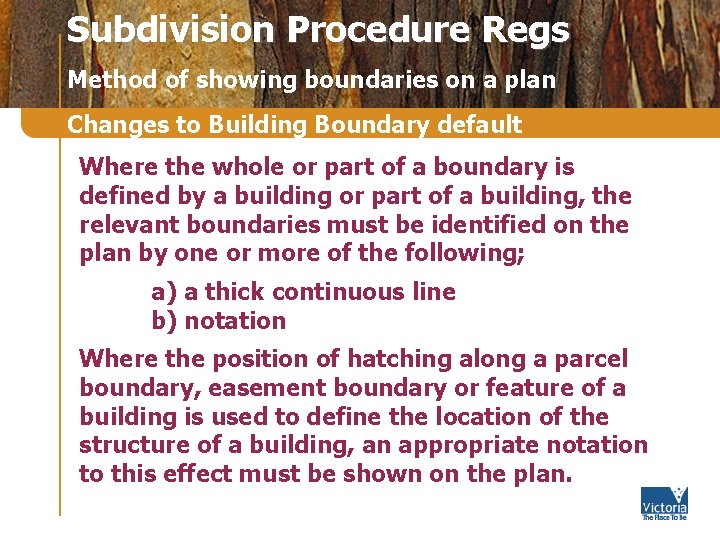 Subdivision Procedure Regs

Method of showing boundaries on a plan

Changes to Building Boundary default

Where the whole or part of a boundary is defined by a building or part of a building, the relevant boundaries must be identified on the plan by one or more of the following;

a) a thick continuous line
b) notation

Where the position of hatching along a parcel boundary, easement boundary or feature of a building is used to define the location of the structure of a building, an appropriate notation to this effect must be shown on the plan.

Victoria
The Place To Be